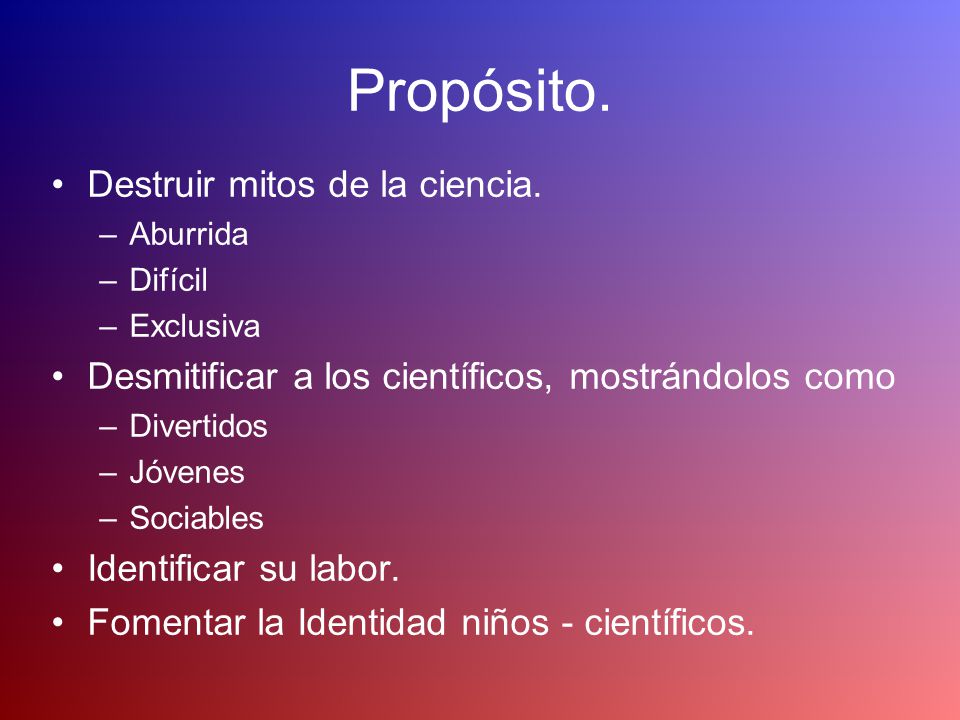 Propósito.

• Destruir mitos de la ciencia.
  – Aburrida
  – Difícil
  – Exclusiva
• Desmitificar a los científicos, mostrándolos como
  – Divertidos
  – Jóvenes
  – Sociables
• Identificar su labor.
• Fomentar la Identidad niños - científicos.